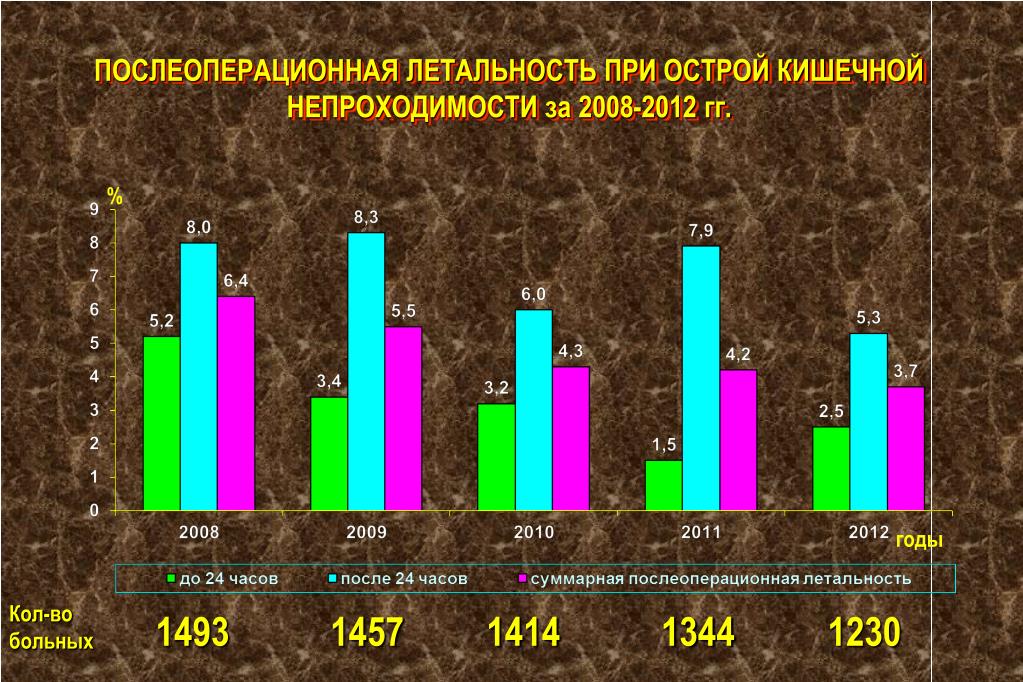 ПОСЛЕОПЕРАЦИОННАЯ ЛЕТАЛЬНОСТЬ ПРИ ОСТРОЙ КИШЕЧНОЙ НЕПРОХОДИМОСТИ за 2008-2012 гг.

%
9
8
7
6
5
4
3
2
1
0

5,2 8,0 6,4
3,4 8,3 5,5
3,2 6,0 4,3
1,5 7,9 4,2
2,5 5,3 3,7

2008 2009 2010 2011 2012 годы

до 24 часов
после 24 часов
суммарная послеоперационная летальность

Кол-во больных 1493 1457 1414 1344 1230